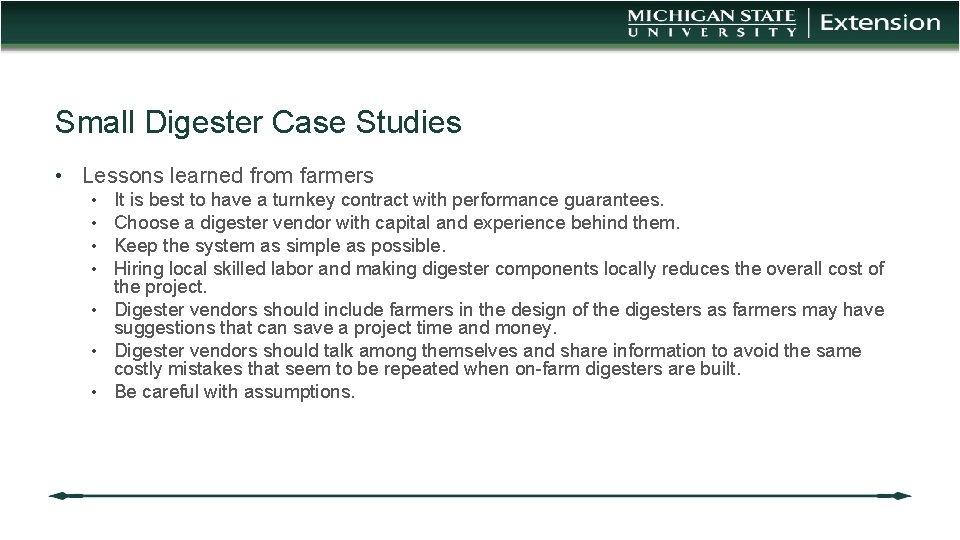 MICHIGAN STATE UNIVERSITY | Extension

Small Digester Case Studies

• Lessons learned from farmers
  • It is best to have a turnkey contract with performance guarantees.
  • Choose a digester vendor with capital and experience behind them.
  • Keep the system as simple as possible.
  • Hiring local skilled labor and making digester components locally reduces the overall cost of the project.
  • Digester vendors should include farmers in the design of the digesters as farmers may have suggestions that can save a project time and money.
  • Digester vendors should talk among themselves and share information to avoid the same costly mistakes that seem to be repeated when on-farm digesters are built.
  • Be careful with assumptions.